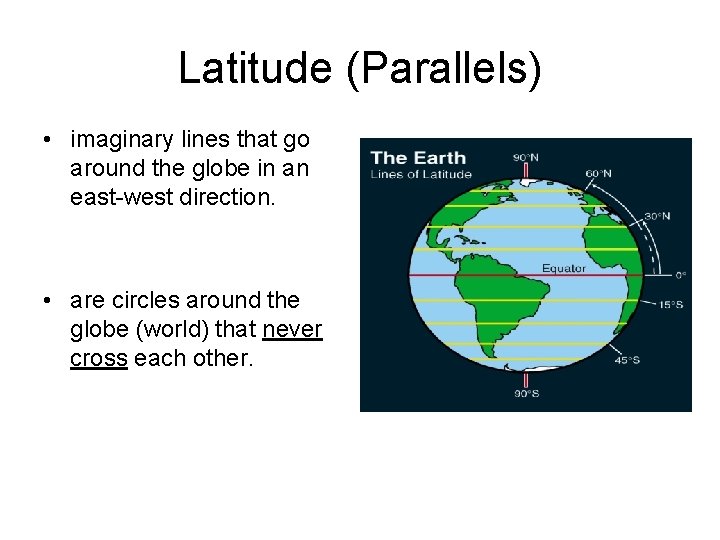 Latitude (Parallels)

• imaginary lines that go around the globe in an east-west direction.

• are circles around the globe (world) that never cross each other.

The Earth
Lines of Latitude

90°N
60°N
30°N
Equator
0°
15°S
45°S
90°S